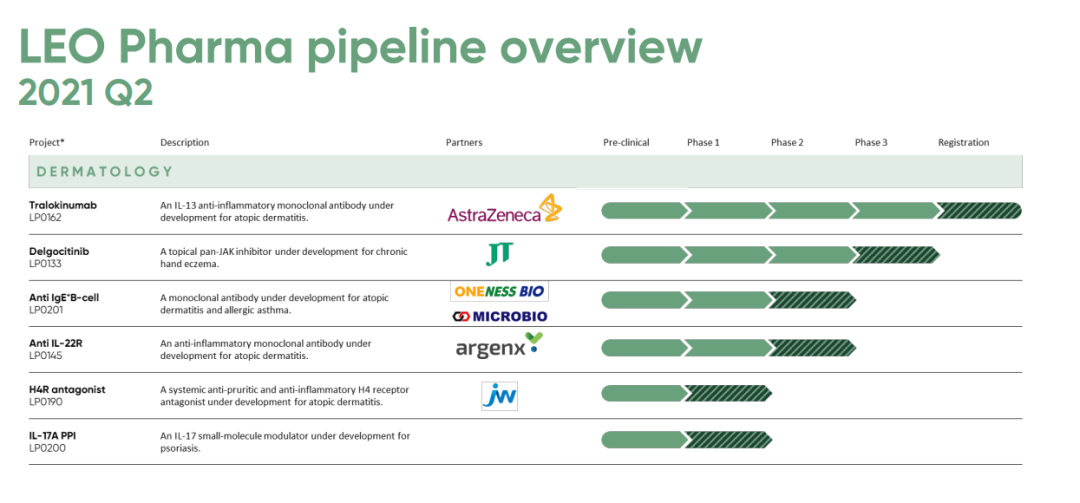 LEO Pharma pipeline overview
2021 Q2

| Project* | Description | Partners | Pre-clinical | Phase 1 | Phase 2 | Phase 3 | Registration |
|---|---|---|---|---|---|---|---|
| DERMATOLOGY | | | | | | | |
| Tralokinumab LP0162 | An IL-13 anti-inflammatory monoclonal antibody under development for atopic dermatitis. | AstraZeneca | | | | | |
| Delgocitinib LP0133 | A topical pan-JAK inhibitor under development for chronic hand eczema. | JT | | | | | |
| Anti IgE+B-cell LP0201 | A monoclonal antibody under development for atopic dermatitis and allergic asthma. | ONENESS BIO MICROBIO | | | | | |
| Anti IL-22R LP0145 | An anti-inflammatory monoclonal antibody under development for atopic dermatitis. | argenx | | | | | |
| H4R antagonist LP0190 | A systemic anti-pruritic and anti-inflammatory H4 receptor antagonist under development for atopic dermatitis. | JW | | | | | |
| IL-17A PPI LP0200 | An IL-17 small-molecule modulator under development for psoriasis. | | | | | | |